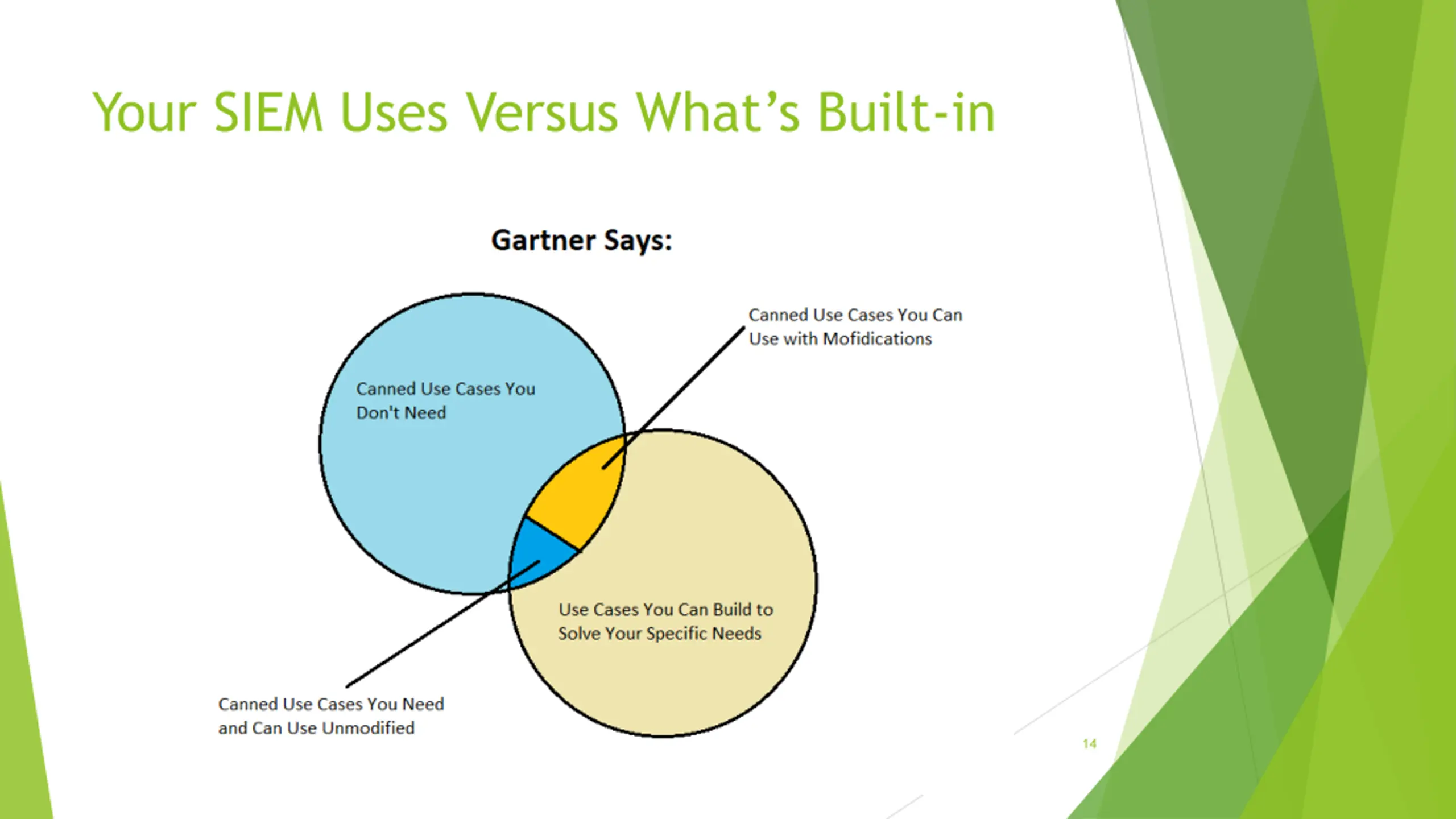 Your SIEM Uses Versus What's Built-in

Gartner Says:

Canned Use Cases You Can Use with Mofidications

Canned Use Cases You Don't Need

Use Cases You Can Build to Solve Your Specific Needs

Canned Use Cases You Need and Can Use Unmodified

14